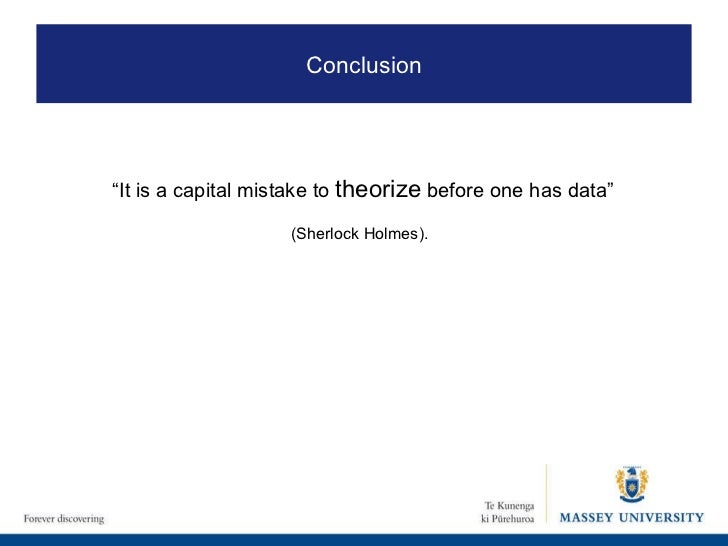 Conclusion

“It is a capital mistake to theorize before one has data”

(Sherlock Holmes).

Forever discovering

Te Kunenga ki Pūrehuroa

MASSEY UNIVERSITY